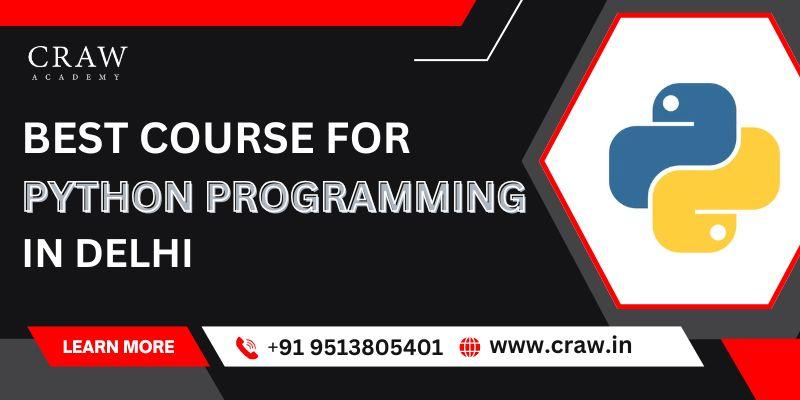 CRAW
ACADEMY

BEST COURSE FOR
PYTHON PROGRAMMING
IN DELHI

LEARN MORE

+91 9513805401

www.craw.in